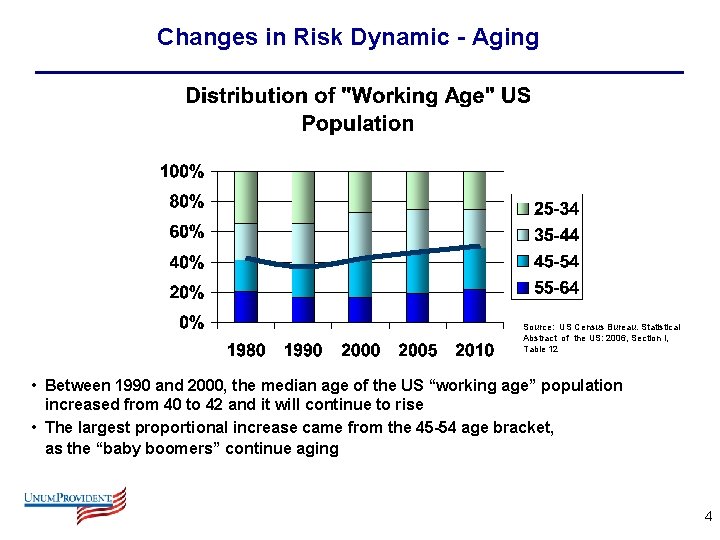 Changes in Risk Dynamic - Aging

Distribution of "Working Age" US Population

100%
80%
60%
40%
20%
0%

1980 1990 2000 2005 2010

25-34
35-44
45-54
55-64

Source: US Census Bureau. Statistical Abstract of the US: 2006, Section I, Table 12

• Between 1990 and 2000, the median age of the US “working age” population increased from 40 to 42 and it will continue to rise

• The largest proportional increase came from the 45-54 age bracket, as the “baby boomers” continue aging

UNUMPROVIDENT

4